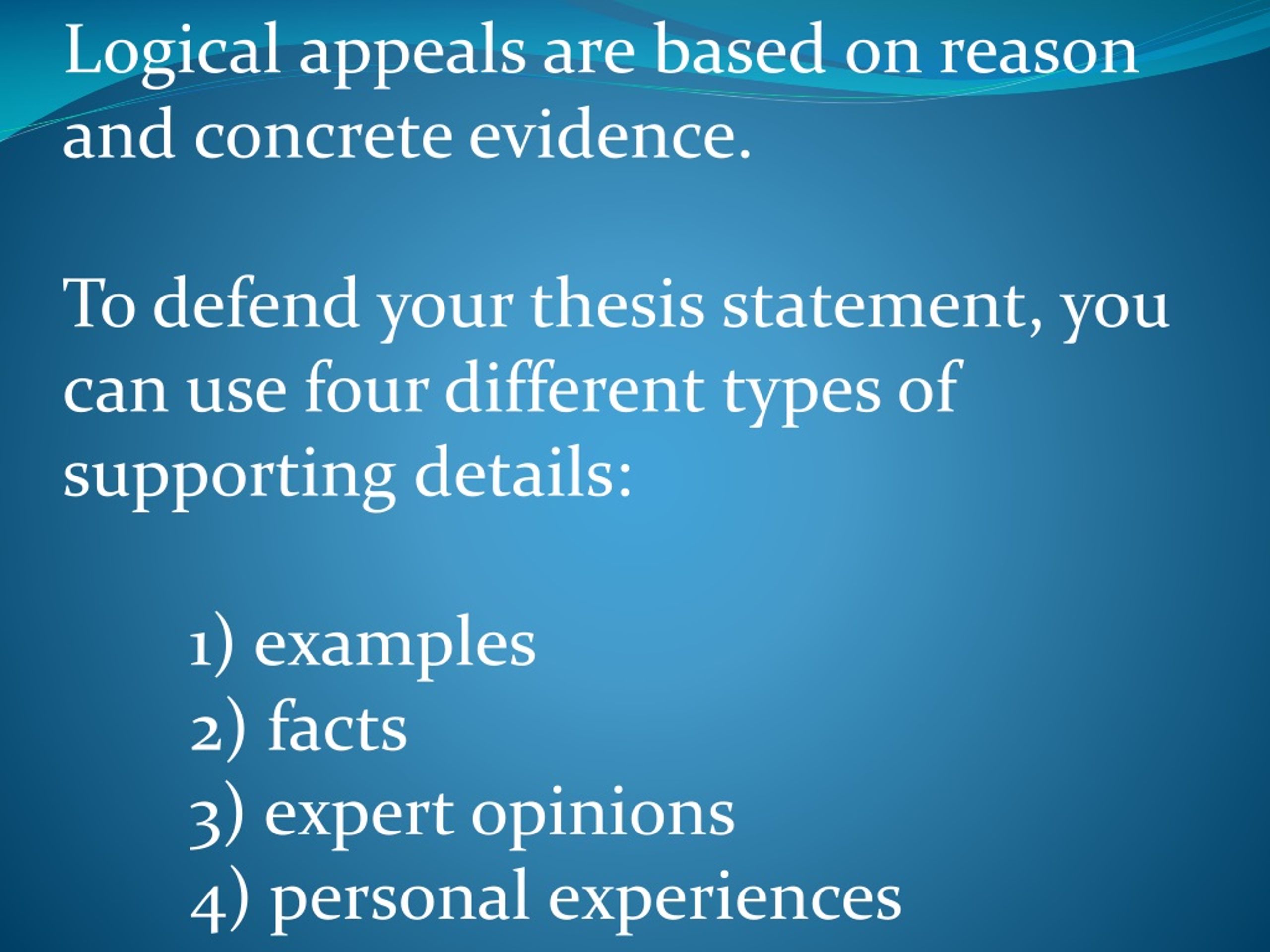 Logical appeals are based on reason and concrete evidence.

To defend your thesis statement, you can use four different types of supporting details:

1) examples
2) facts
3) expert opinions
4) personal experiences